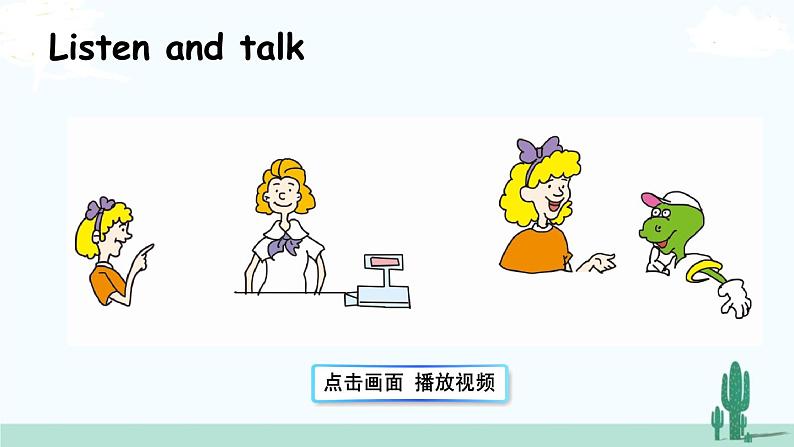 Listen and talk

点击画面 播放视频